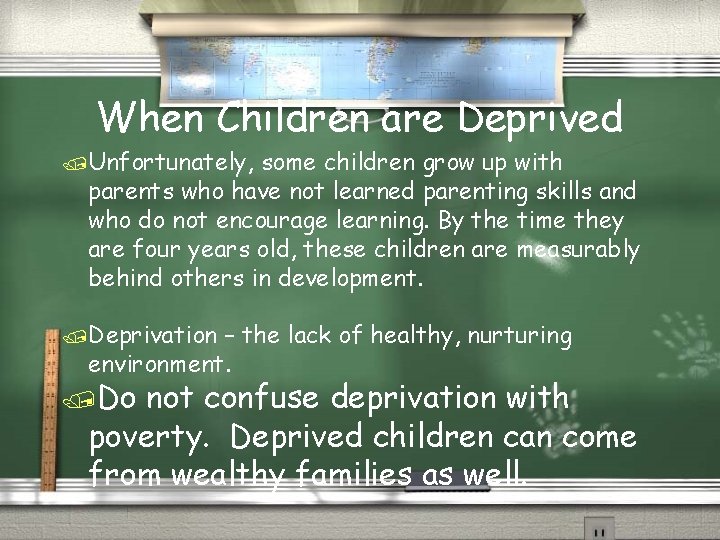 When Children are Deprived

Unfortunately, some children grow up with parents who have not learned parenting skills and who do not encourage learning. By the time they are four years old, these children are measurably behind others in development.

Deprivation – the lack of healthy, nurturing environment.

Do not confuse deprivation with poverty. Deprived children can come from wealthy families as well.